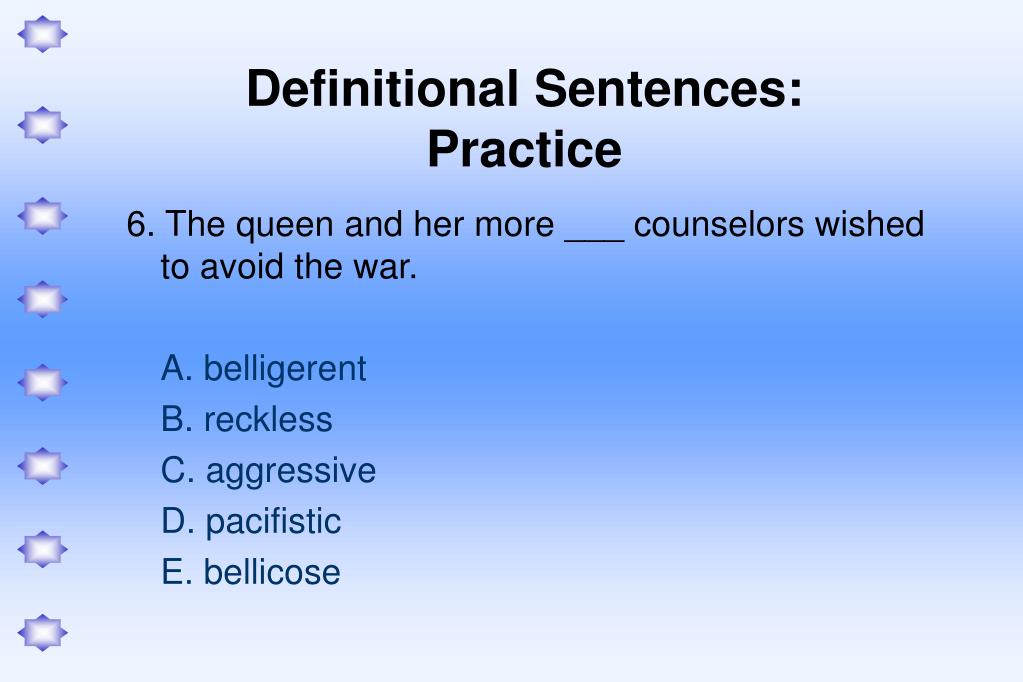 Definitional Sentences: Practice

6. The queen and her more ___ counselors wished to avoid the war.

A. belligerent
B. reckless
C. aggressive
D. pacifistic
E. bellicose